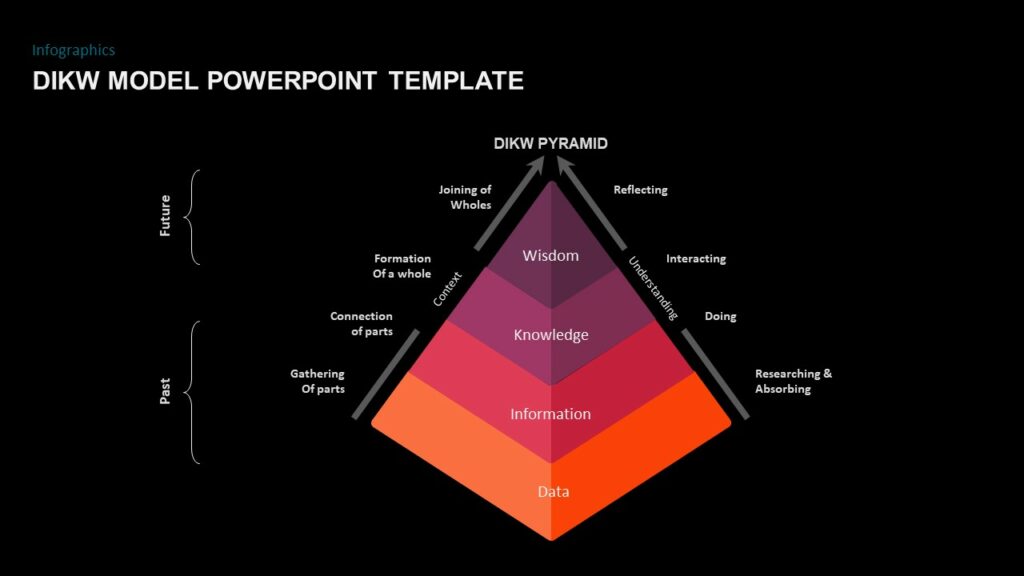 Infographics

DIKW MODEL POWERPOINT TEMPLATE

DIKW PYRAMID

Future

Past

Joining of Wholes

Formation Of a whole

Connection of parts

Gathering Of parts

Context

Wisdom

Knowledge

Information

Data

Understanding

Reflecting

Interacting

Doing

Researching & Absorbing